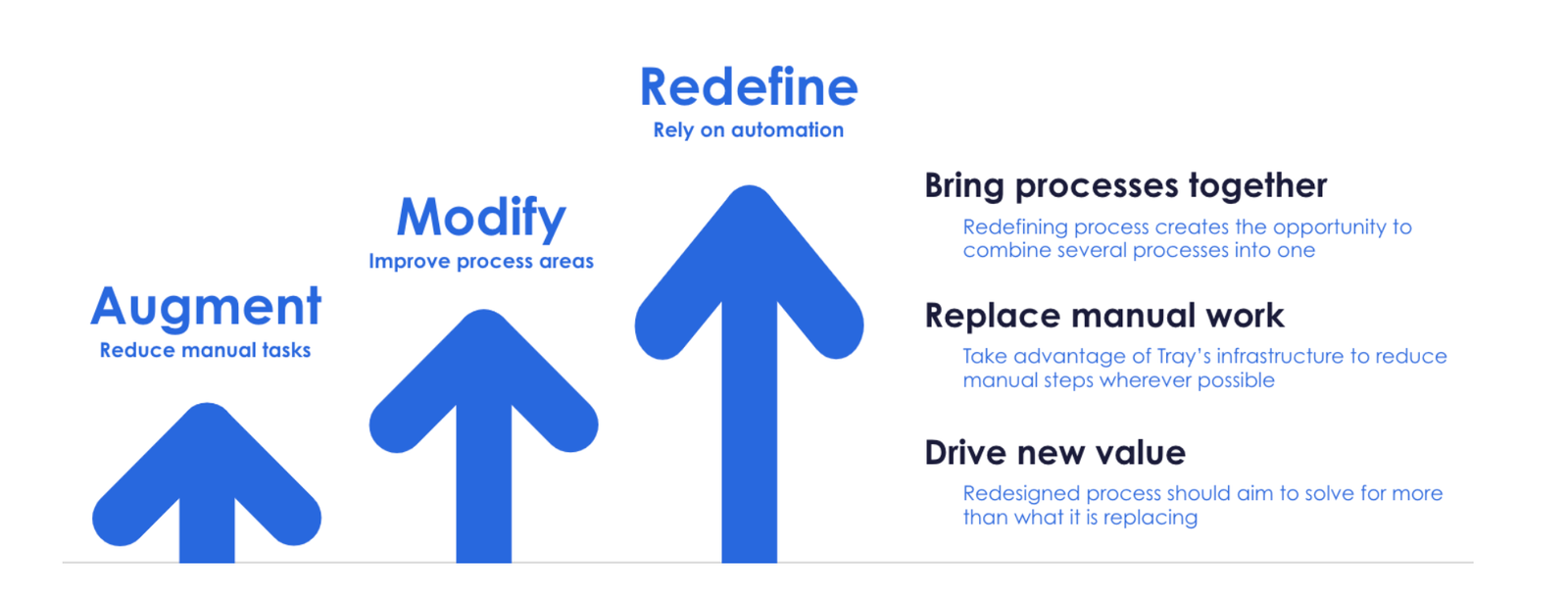 Augment
Reduce manual tasks

Modify
Improve process areas

Redefine
Rely on automation

Bring processes together
Redefining process creates the opportunity to combine several processes into one

Replace manual work
Take advantage of Tray's infrastructure to reduce manual steps wherever possible

Drive new value
Redesigned process should aim to solve for more than what it is replacing